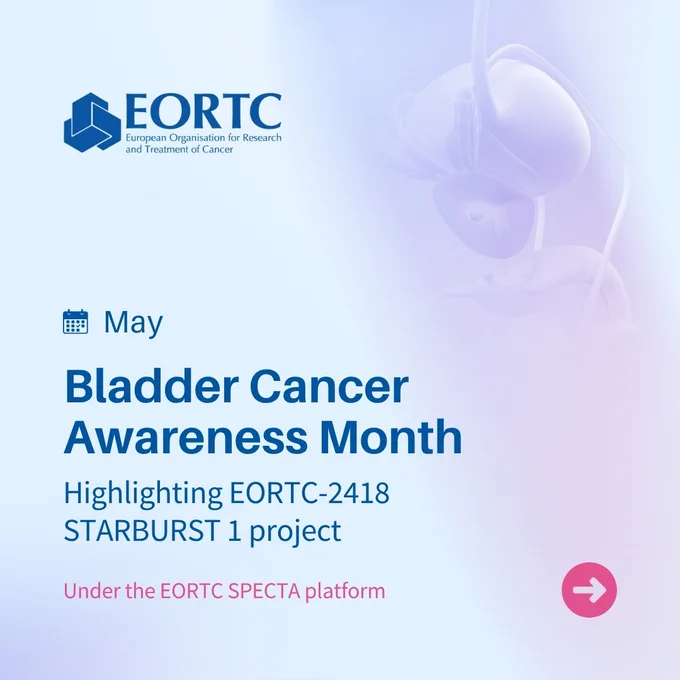 EORTC
European Organisation for Research and Treatment of Cancer

May

Bladder Cancer Awareness Month

Highlighting EORTC-2418 STARBURST 1 project

Under the EORTC SPECTA platform